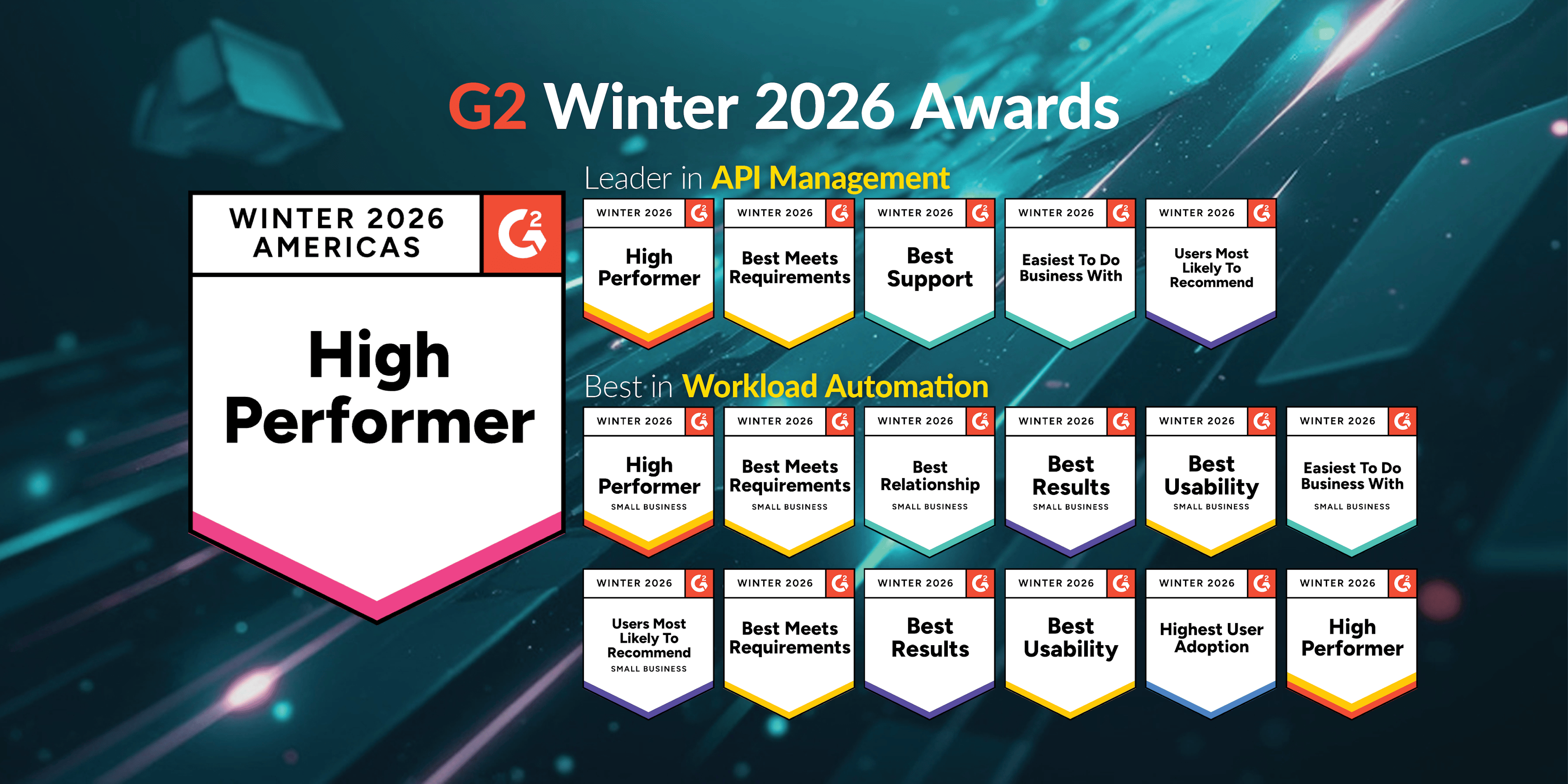 G2 Winter 2026 Awards

WINTER 2026 AMERICAS
High Performer

Leader in API Management

WINTER 2026
High Performer

WINTER 2026
Best Meets Requirements

WINTER 2026
Best Support

WINTER 2026
Easiest To Do Business With

WINTER 2026
Users Most Likely To Recommend

Best in Workload Automation

WINTER 2026
High Performer
SMALL BUSINESS

WINTER 2026
Best Meets Requirements
SMALL BUSINESS

WINTER 2026
Best Relationship
SMALL BUSINESS

WINTER 2026
Best Results
SMALL BUSINESS

WINTER 2026
Best Usability
SMALL BUSINESS

WINTER 2026
Easiest To Do Business With
SMALL BUSINESS

WINTER 2026
Users Most Likely To Recommend
SMALL BUSINESS

WINTER 2026
Best Meets Requirements

WINTER 2026
Best Results

WINTER 2026
Best Usability

WINTER 2026
Highest User Adoption

WINTER 2026
High Performer